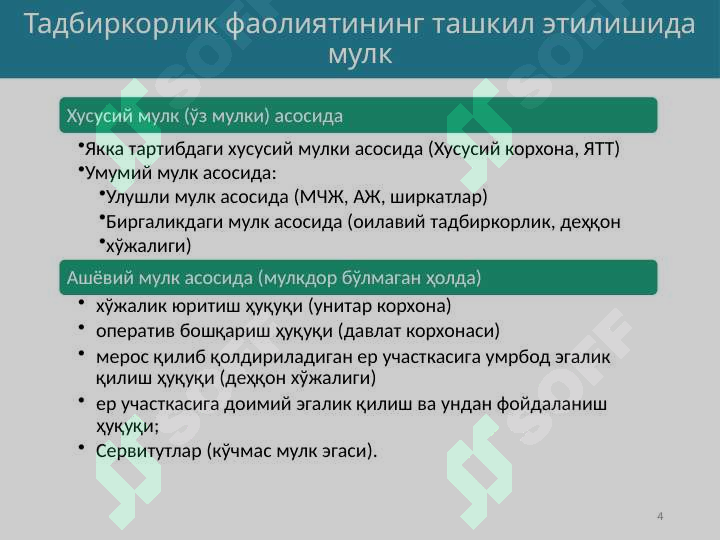 Тадбиркорлик фаолиятининг ташкил этилишида мулк

Хусусий мулк (ўз мулки) асосида

•Якка тартибдаги хусусий мулки асосида (Хусусий корхона, ЯТТ)
•Умумий мулк асосида:
•Улушли мулк асосида (МЧЖ, АЖ, ширкатлар)
•Биргаликдаги мулк асосида (оилавий тадбиркорлик, деҳқон
•хўжалиги)

Ашёвий мулк асосида (мулкдор бўлмаган ҳолда)

• хўжалик юритиш ҳуқуқи (унитар корхона)
• оператив бошқариш ҳуқуқи (давлат корхонаси)
• мерос қилиб қолдириладиган ер участкасига умрбод эгалик қилиш ҳуқуқи (деҳқон хўжалиги)
• ер участкасига доимий эгалик қилиш ва ундан фойдаланиш ҳуқуқи;
• Сервитутлар (кўчмас мулк эгаси).

SOFF SOFF SOFF SOFF

4